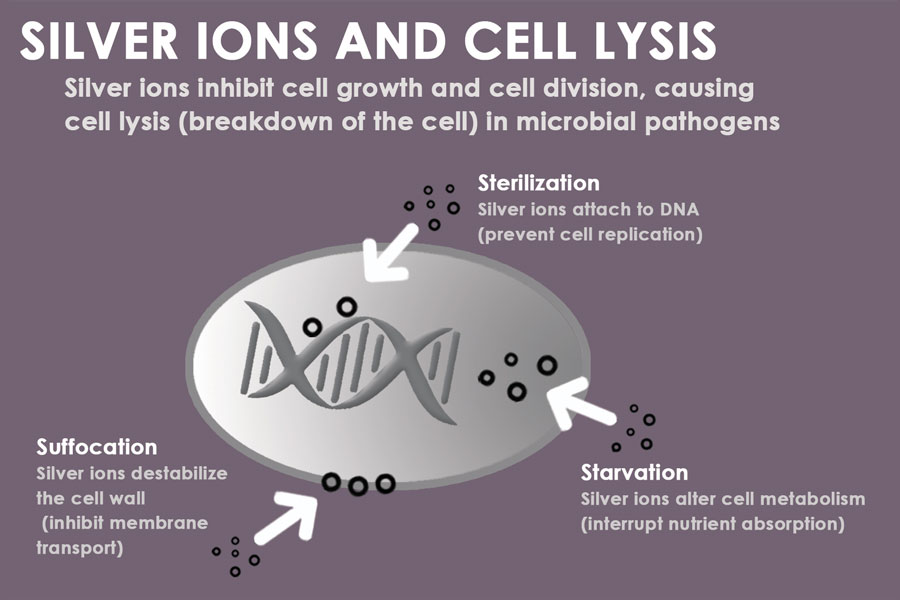 SILVER IONS AND CELL LYSIS

Silver ions inhibit cell growth and cell division, causing cell lysis (breakdown of the cell) in microbial pathogens

Sterilization
Silver ions attach to DNA (prevent cell replication)

Suffocation
Silver ions destabilize the cell wall (inhibit membrane transport)

Starvation
Silver ions alter cell metabolism (interrupt nutrient absorption)